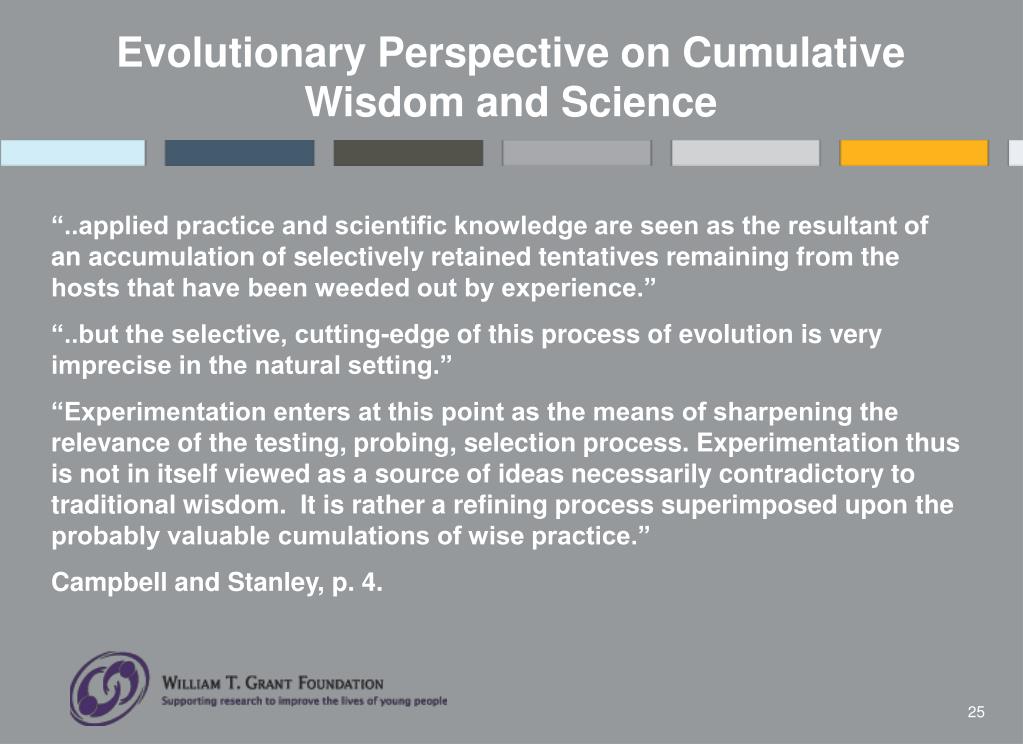 Evolutionary Perspective on Cumulative Wisdom and Science

“..applied practice and scientific knowledge are seen as the resultant of an accumulation of selectively retained tentatives remaining from the hosts that have been weeded out by experience.”

“..but the selective, cutting-edge of this process of evolution is very imprecise in the natural setting.”

“Experimentation enters at this point as the means of sharpening the relevance of the testing, probing, selection process. Experimentation thus is not in itself viewed as a source of ideas necessarily contradictory to traditional wisdom. It is rather a refining process superimposed upon the probably valuable cumulations of wise practice.”

Campbell and Stanley, p. 4.

WILLIAM T. GRANT FOUNDATION
Supporting research to improve the lives of young people

25